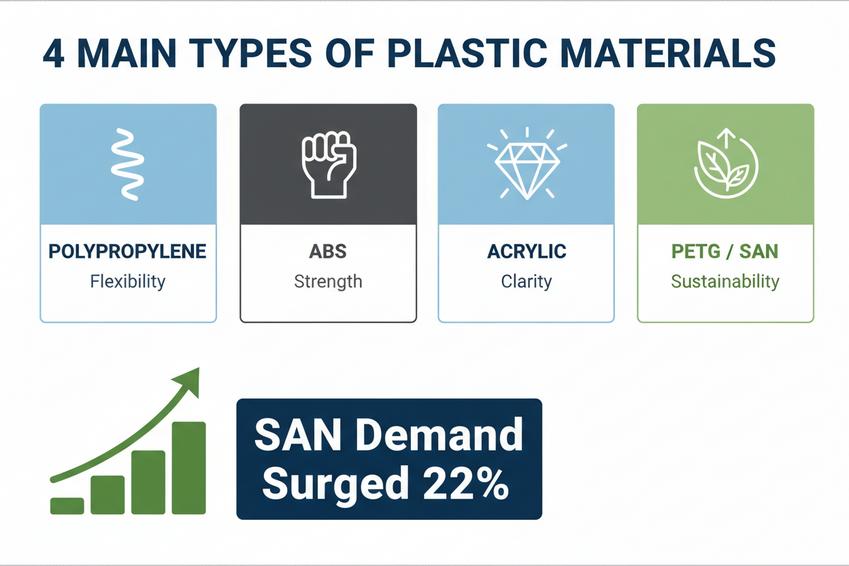 4 MAIN TYPES OF PLASTIC MATERIALS

POLYPROPYLENE
Flexibility

ABS
Strength

ACRYLIC
Clarity

PETG / SAN
Sustainability

SAN Demand Surged 22%